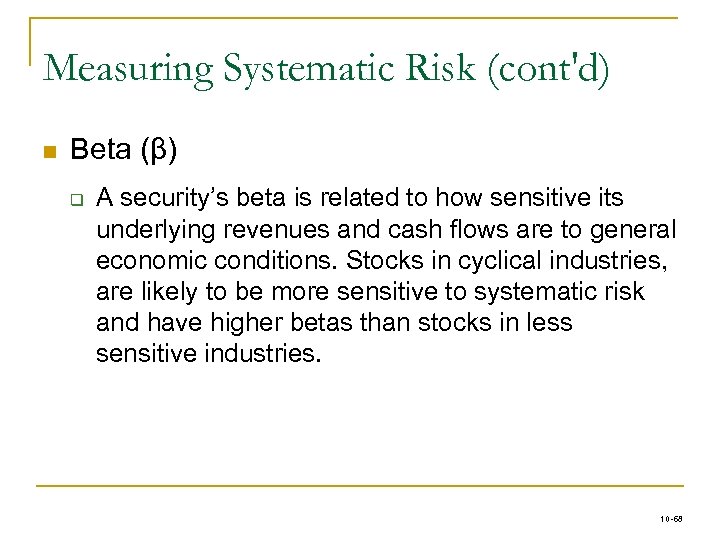 Measuring Systematic Risk (cont'd)

Beta (β)

A security's beta is related to how sensitive its underlying revenues and cash flows are to general economic conditions. Stocks in cyclical industries, are likely to be more sensitive to systematic risk and have higher betas than stocks in less sensitive industries.

10-68